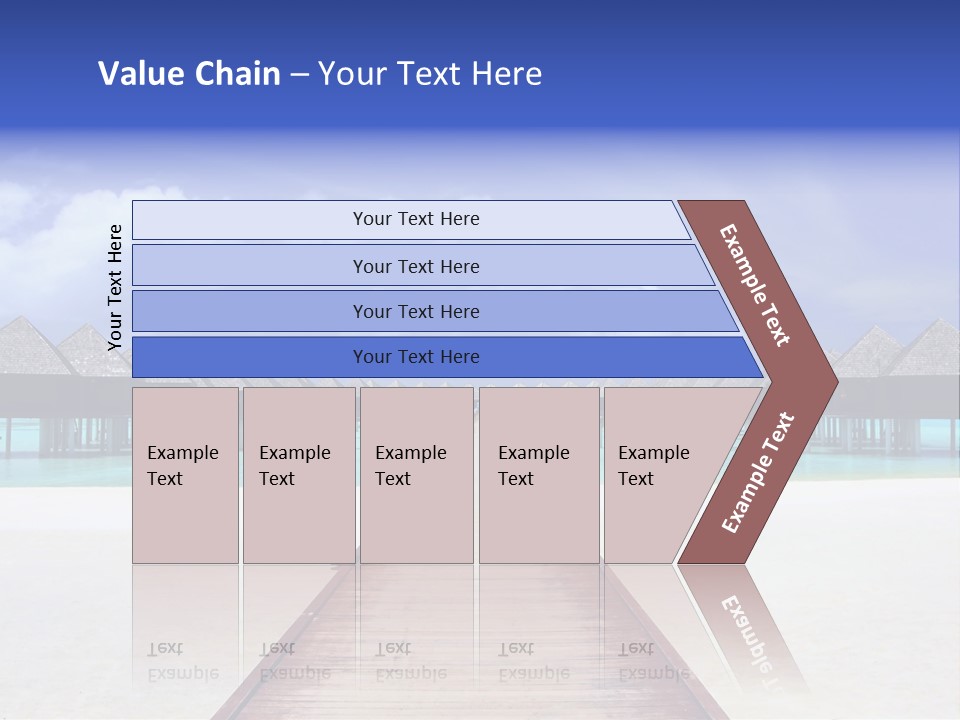 Value Chain – Your Text Here

Your Text Here

Your Text Here

Your Text Here

Your Text Here

Your Text Here

Example Text

Example Text

Example Text

Example Text

Example Text

Example Text

Example Text